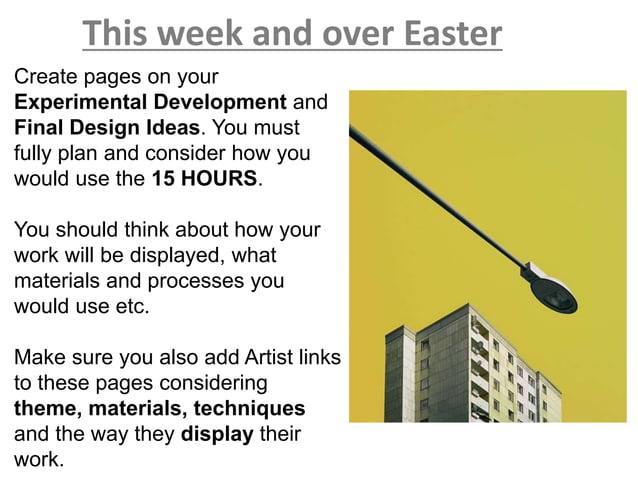 This week and over Easter

Create pages on your Experimental Development and Final Design Ideas. You must fully plan and consider how you would use the 15 HOURS.

You should think about how your work will be displayed, what materials and processes you would use etc.

Make sure you also add Artist links to these pages considering theme, materials, techniques and the way they display their work.